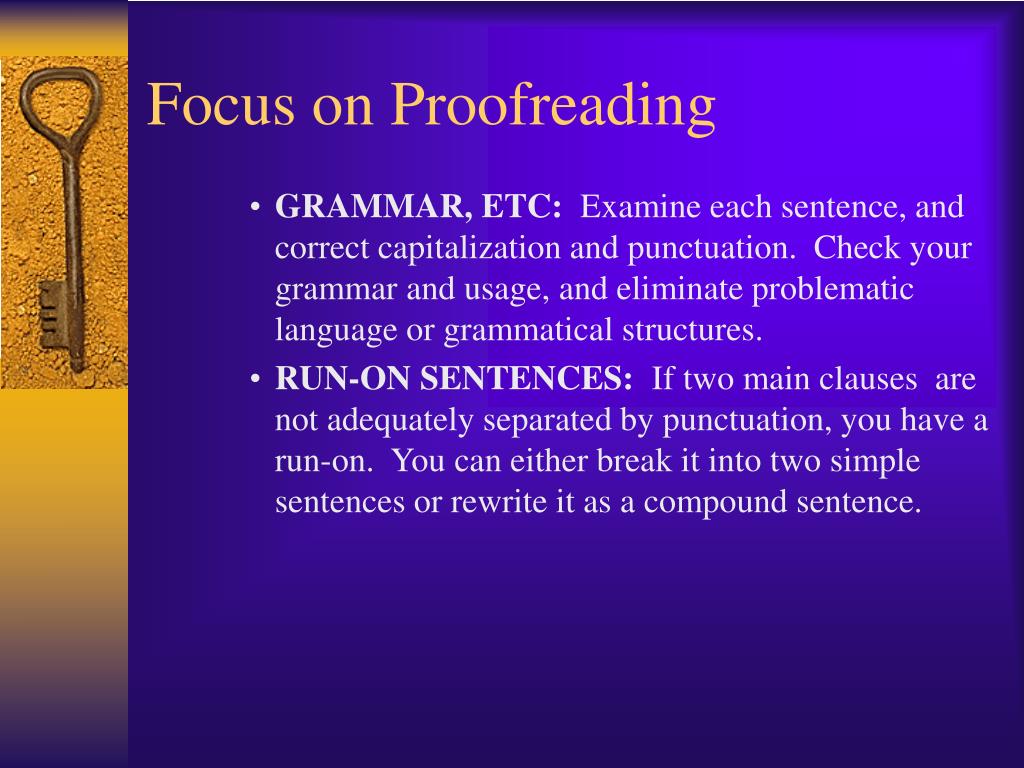 Focus on Proofreading

• GRAMMAR, ETC: Examine each sentence, and correct capitalization and punctuation. Check your grammar and usage, and eliminate problematic language or grammatical structures.

• RUN-ON SENTENCES: If two main clauses are not adequately separated by punctuation, you have a run-on. You can either break it into two simple sentences or rewrite it as a compound sentence.